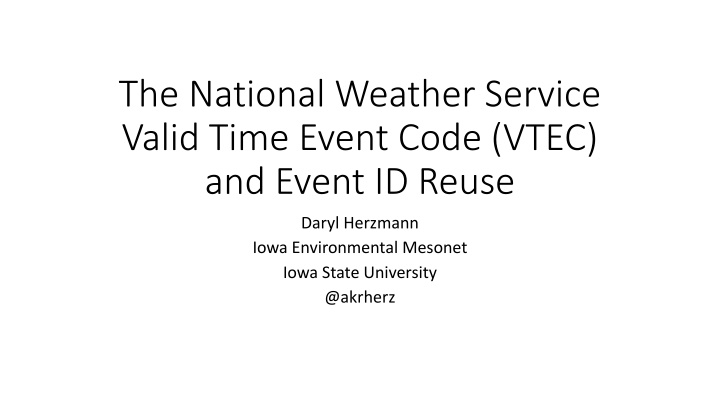 The National Weather Service Valid Time Event Code (VTEC) and Event ID Reuse

Daryl Herzmann
Iowa Environmental Mesonet
Iowa State University
@akrherz